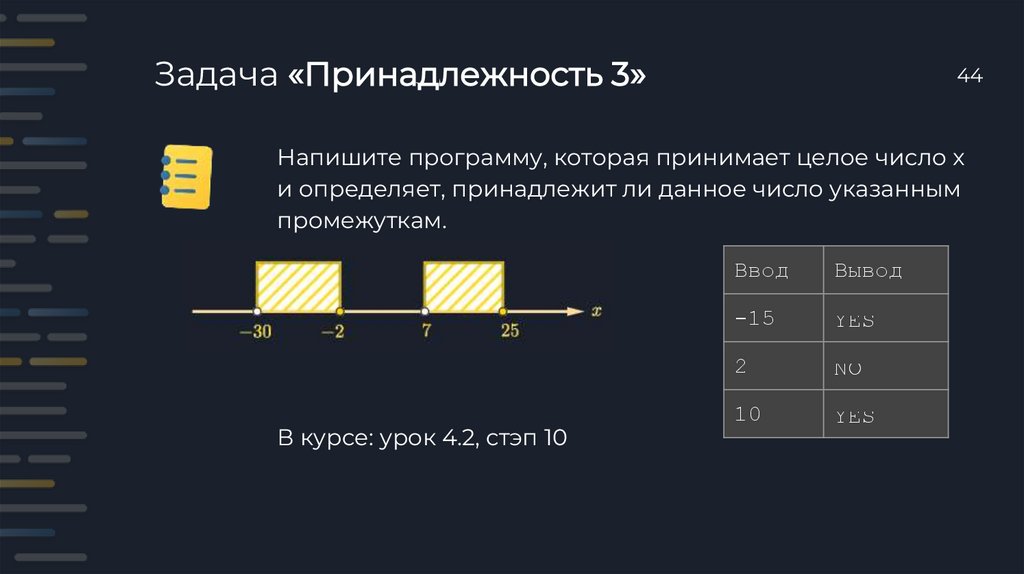 Задача «Принадлежность 3»

44

Напишите программу, которая принимает целое число x и определяет, принадлежит ли данное число указанным промежуткам.

$-30$ $-2$ $7$ $25$ $x$

| Ввод | Вывод |
|---|---|
| -15 | YES |
| 2 | NO |
| 10 | YES |

В курсе: урок 4.2, стэп 10